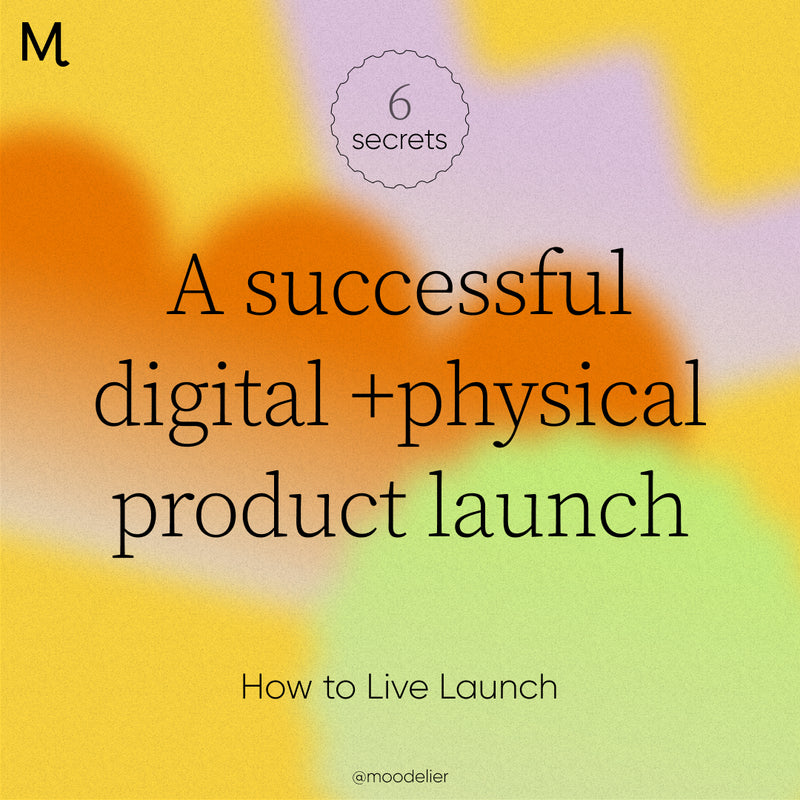 M

6
secrets

A successful digital +physical product launch

How to Live Launch

@moodelier